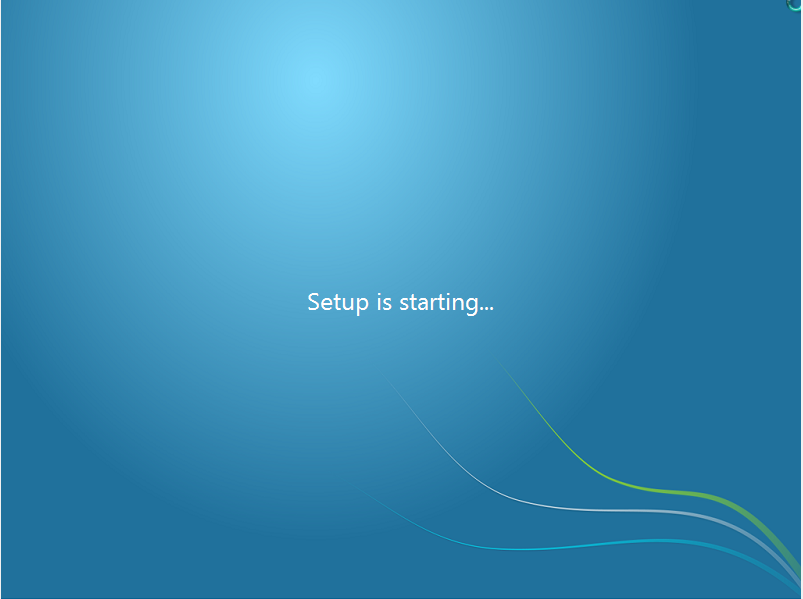 Setup is starting...